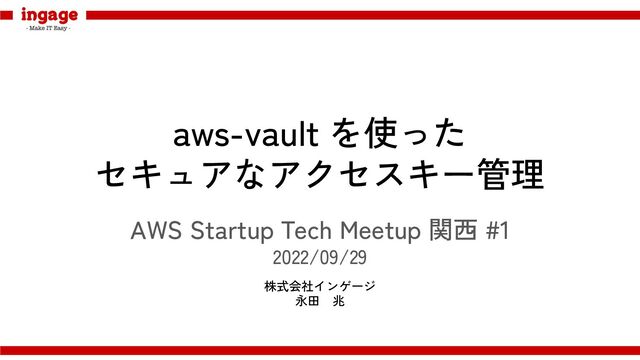 ingage
- Make IT Easy -

aws-vault を使った
セキュアなアクセスキー管理

AWS Startup Tech Meetup 関西 #1
2022/09/29

株式会社インゲージ
永田　兆